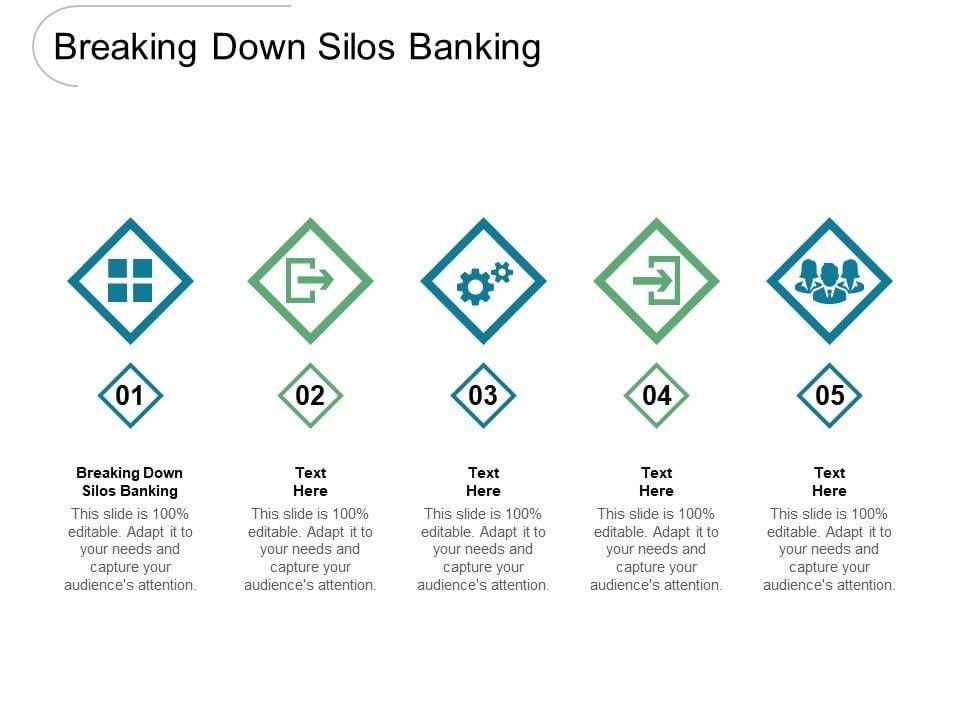 Breaking Down Silos Banking

01

Breaking Down Silos Banking

This slide is 100% editable. Adapt it to your needs and capture your audience's attention.

02

Text Here

This slide is 100% editable. Adapt it to your needs and capture your audience's attention.

03

Text Here

This slide is 100% editable. Adapt it to your needs and capture your audience's attention.

04

Text Here

This slide is 100% editable. Adapt it to your needs and capture your audience's attention.

05

Text Here

This slide is 100% editable. Adapt it to your needs and capture your audience's attention.